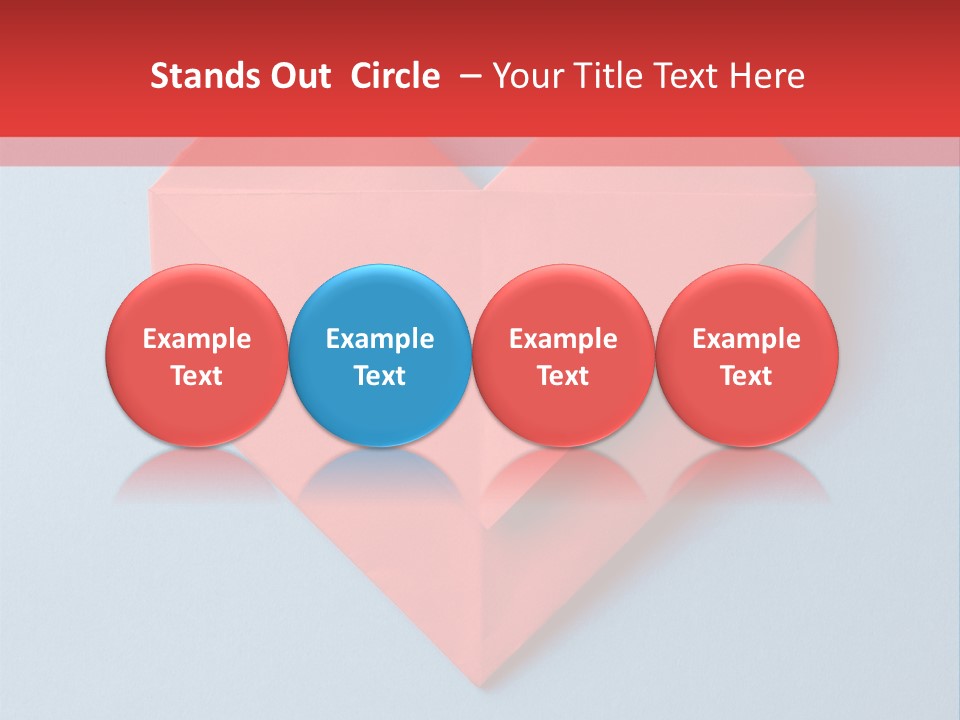 Stands Out Circle – Your Title Text Here

Example Text

Example Text

Example Text

Example Text